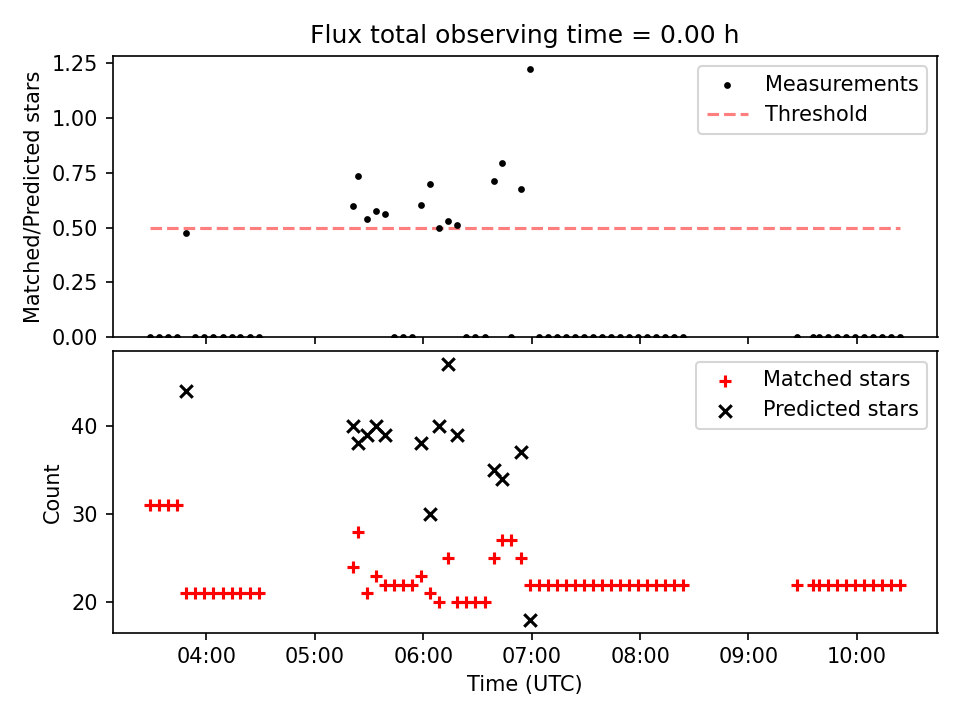 Flux total observing time = 0.00 h

Matched/Predicted stars

1.25
1.00
0.75
0.50
0.25
0.00

Measurements
Threshold

Count

40
30
20

Matched stars
Predicted stars

04:00
05:00
06:00
07:00
08:00
09:00
10:00

Time (UTC)